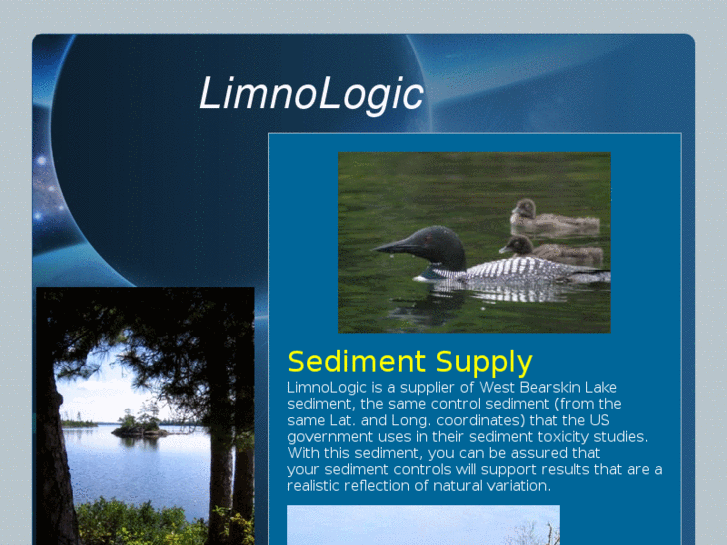 LimnoLogic

Sediment Supply

LimnoLogic is a supplier of West Bearskin Lake sediment, the same control sediment (from the same Lat. and Long. coordinates) that the US government uses in their sediment toxicity studies. With this sediment, you can be assured that your sediment controls will support results that are a realistic reflection of natural variation.